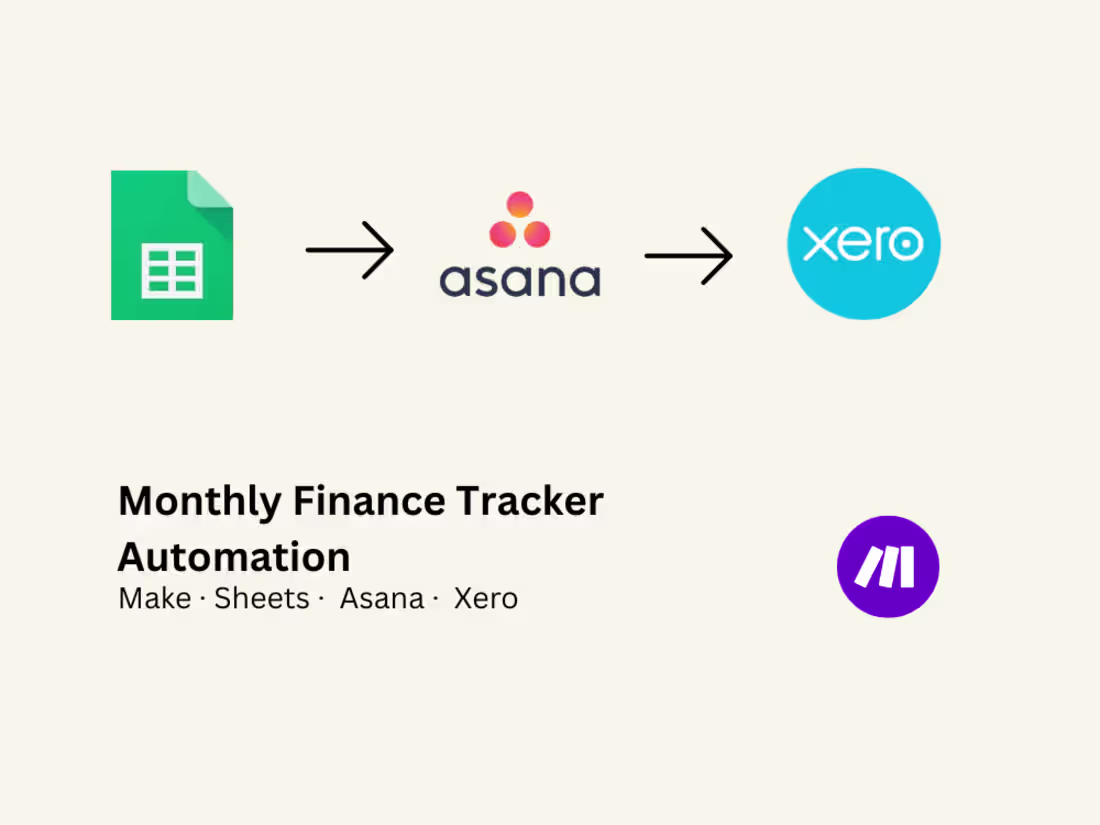 asana

xero

Monthly Finance Tracker Automation
Make · Sheets · Asana · Xero